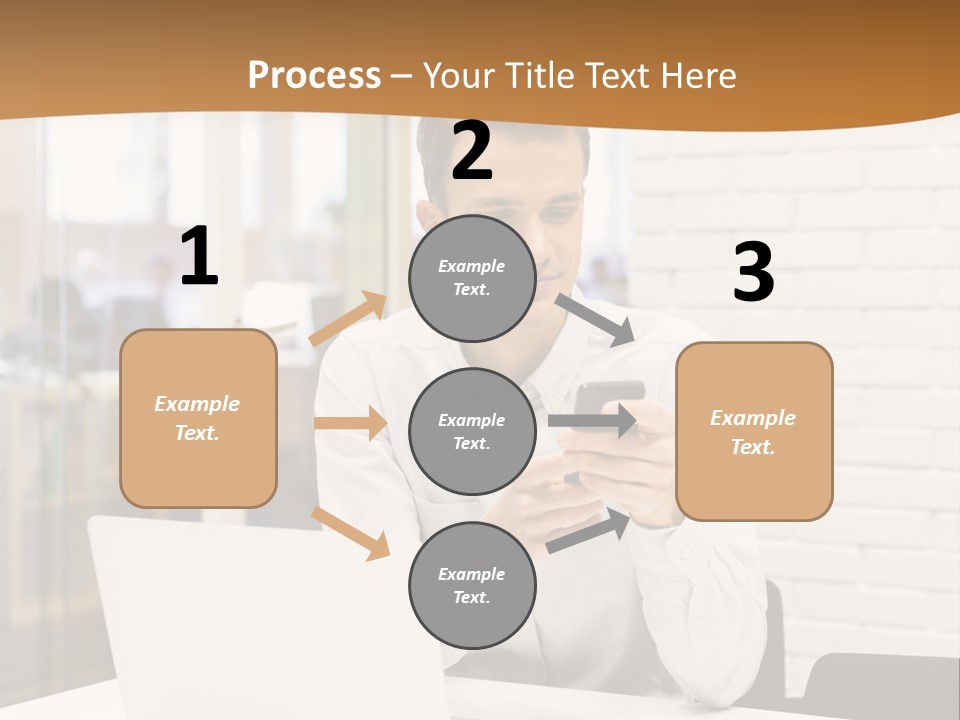 Process – Your Title Text Here

1

Example Text.

2

Example Text.

Example Text.

Example Text.

3

Example Text.